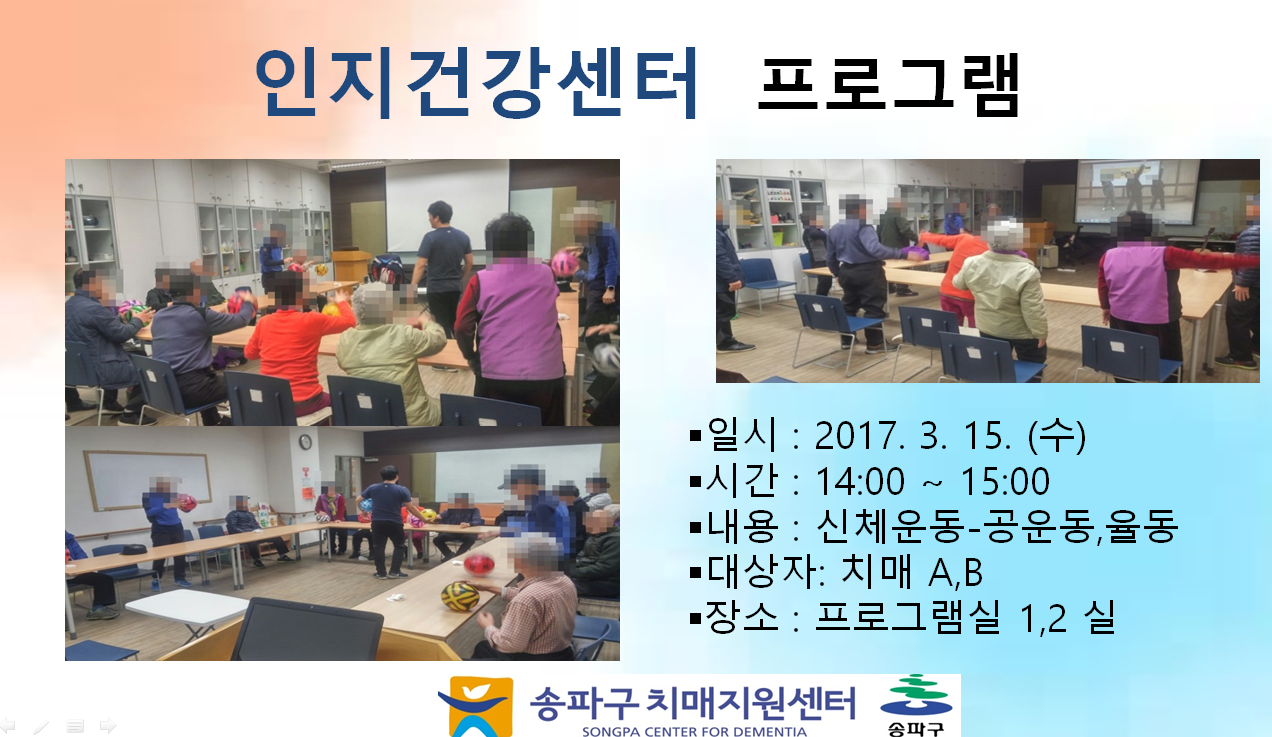 인지건강센터 프로그램

▪일시 : 2017. 3. 15. (수)
▪시간 : 14:00 ~ 15:00
▪내용 : 신체운동-공운동,율동
▪대상자: 치매 A,B
▪장소 : 프로그램실 1,2 실

송파구 치매지원센터
SONGPA CENTER FOR DEMENTIA
송파구